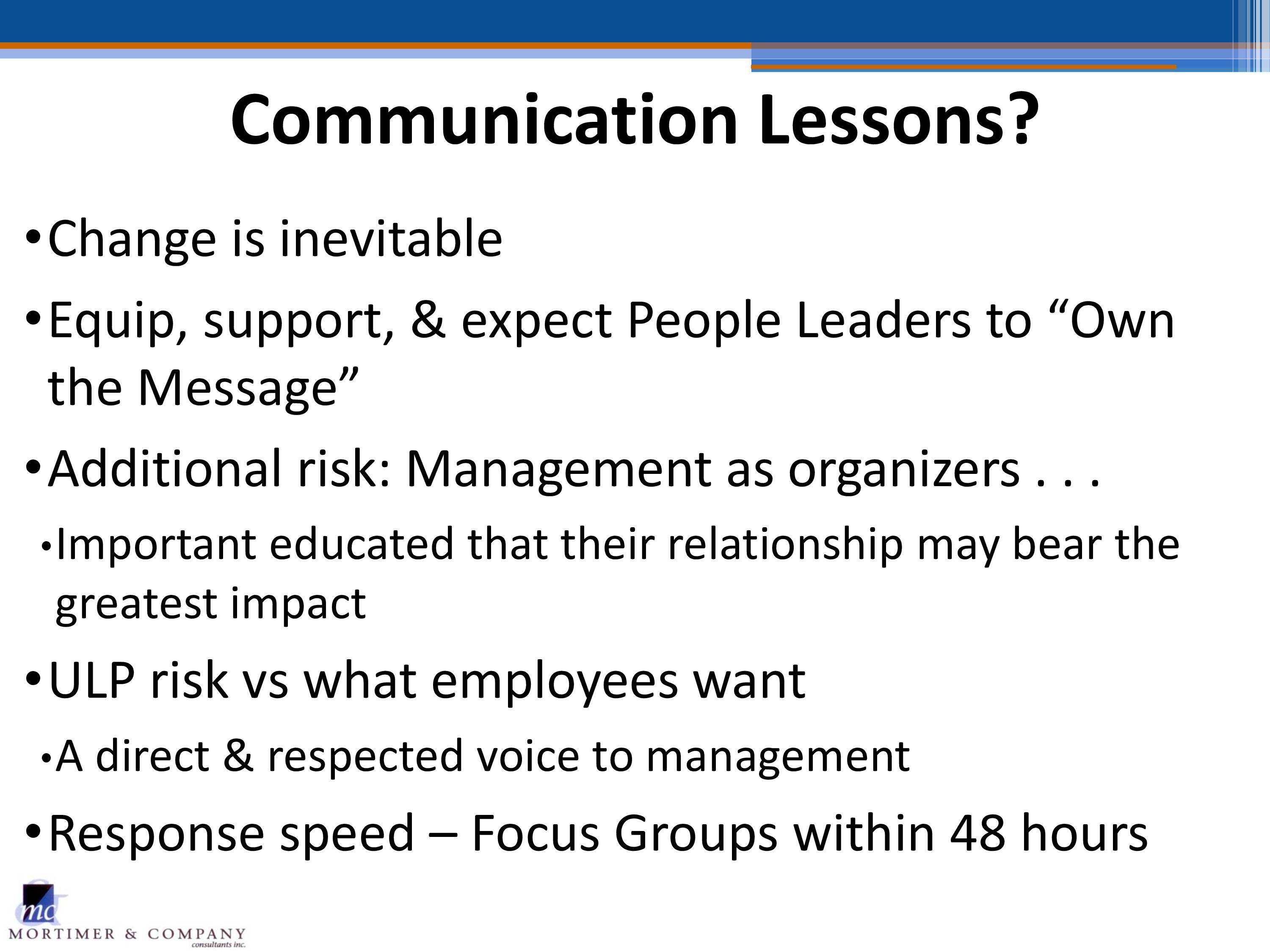 Communication Lessons?

•Change is inevitable

•Equip, support, & expect People Leaders to “Own the Message”

•Additional risk: Management as organizers . . .

•Important educated that their relationship may bear the greatest impact

•ULP risk vs what employees want

•A direct & respected voice to management

•Response speed – Focus Groups within 48 hours

mc
MORTIMER & COMPANY
consultants inc.